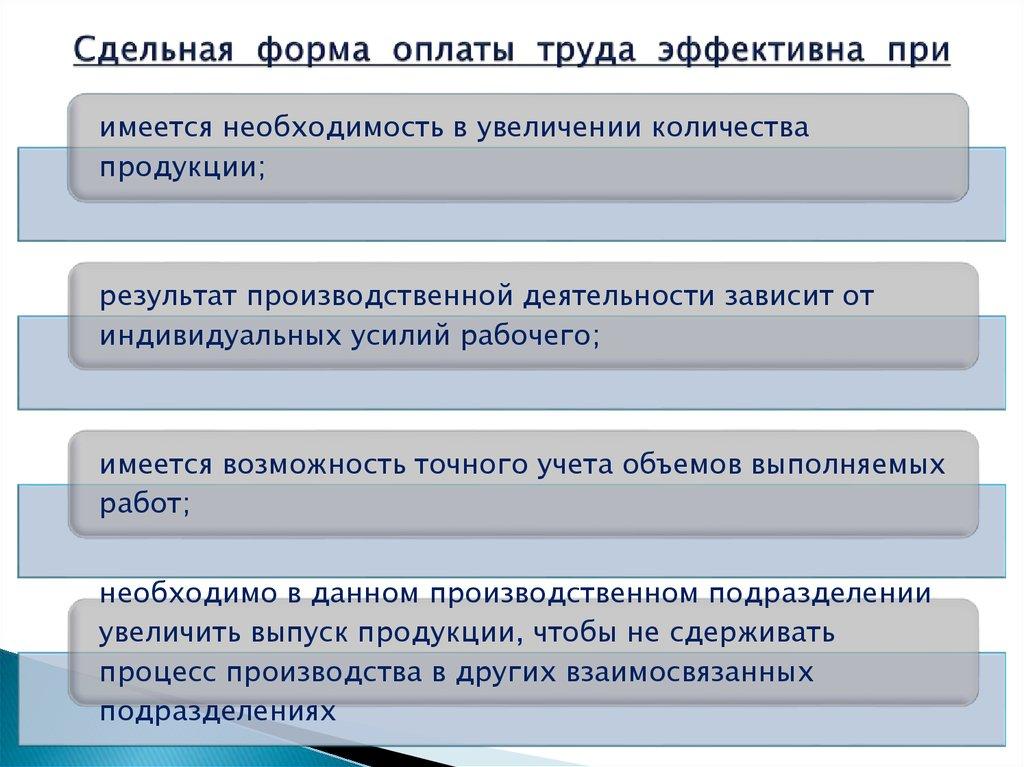 Сдельная форма оплаты труда эффективна при

имеется необходимость в увеличении количества продукции;

результат производственной деятельности зависит от индивидуальных усилий рабочего;

имеется возможность точного учета объемов выполняемых работ;

необходимо в данном производственном подразделении увеличить выпуск продукции, чтобы не сдерживать процесс производства в других взаимосвязанных подразделениях